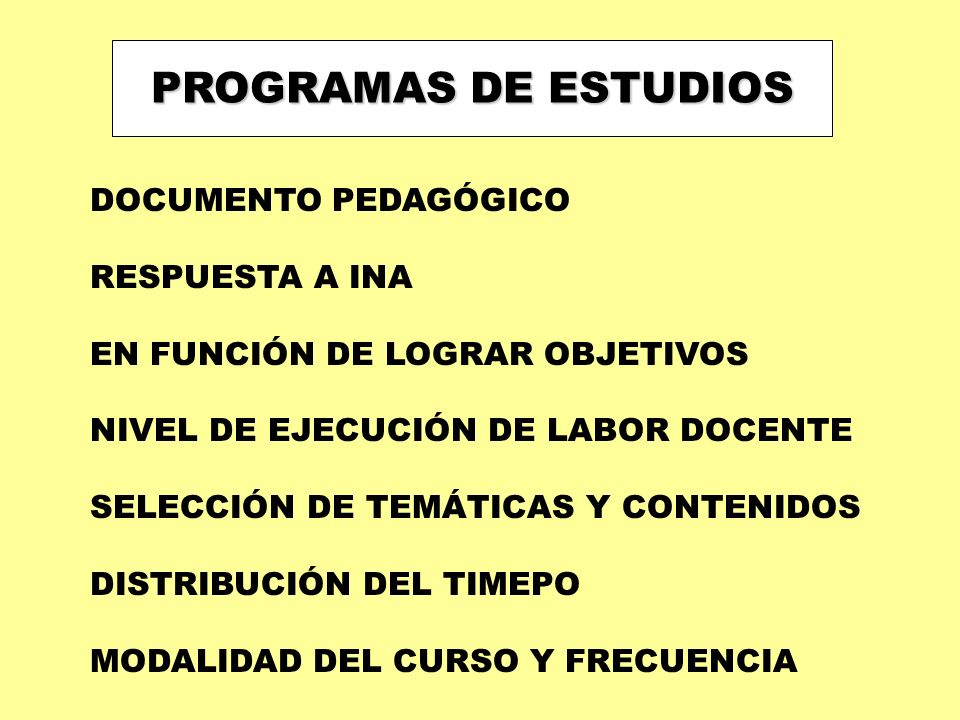 PROGRAMAS DE ESTUDIOS

DOCUMENTO PEDAGÓGICO

RESPUESTA A INA

EN FUNCIÓN DE LOGRAR OBJETIVOS

NIVEL DE EJECUCIÓN DE LABOR DOCENTE

SELECCIÓN DE TEMÁTICAS Y CONTENIDOS

DISTRIBUCIÓN DEL TIMEPO

MODALIDAD DEL CURSO Y FRECUENCIA